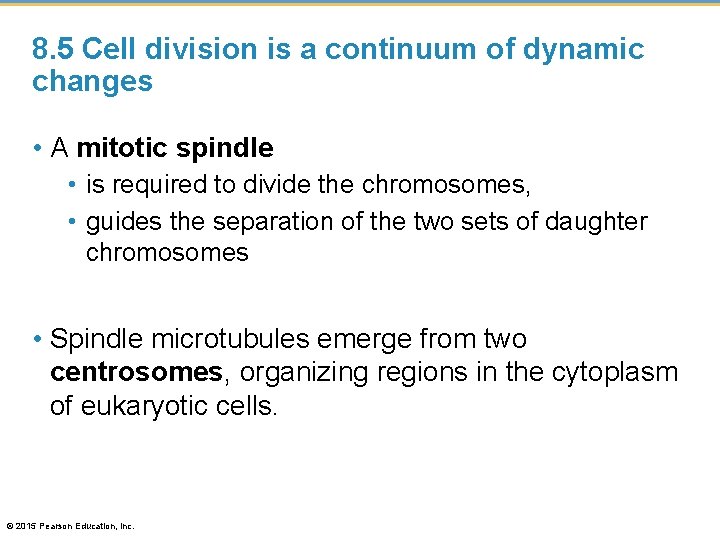 8.5 Cell division is a continuum of dynamic changes

• A mitotic spindle
• is required to divide the chromosomes,
• guides the separation of the two sets of daughter chromosomes

• Spindle microtubules emerge from two centrosomes, organizing regions in the cytoplasm of eukaryotic cells.

© 2015 Pearson Education, Inc.